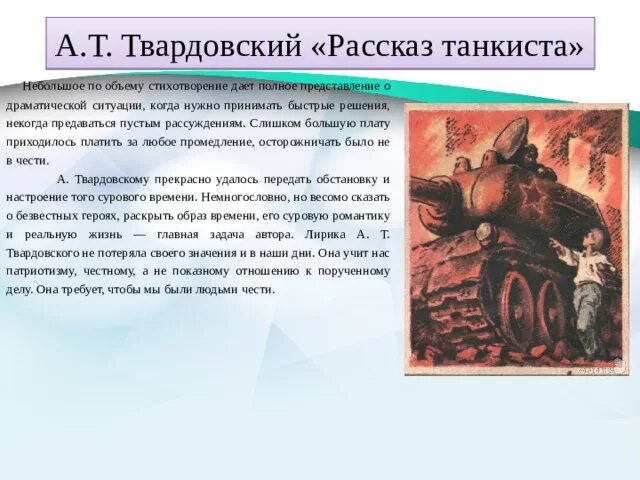 А.Т. Твардовский «Рассказ танкиста»

Небольшое по объему стихотворение дает полное представление о драматической ситуации, когда нужно принимать быстрые решения, некогда предаваться пустым рассуждениям. Слишком большую плату приходилось платить за любое промедление, осторожничать было не в чести.

А. Твардовскому прекрасно удалось передать обстановку и настроение того сурового времени. Немногословно, но весомо сказать о безвестных героях, раскрыть образ времени, его суровую романтику и реальную жизнь — главная задача автора. Лирика А. Т. Твардовского не потеряла своего значения и в наши дни. Она учит нас патриотизму, честному, а не показному отношению к порученному делу. Она требует, чтобы мы были людьми чести.